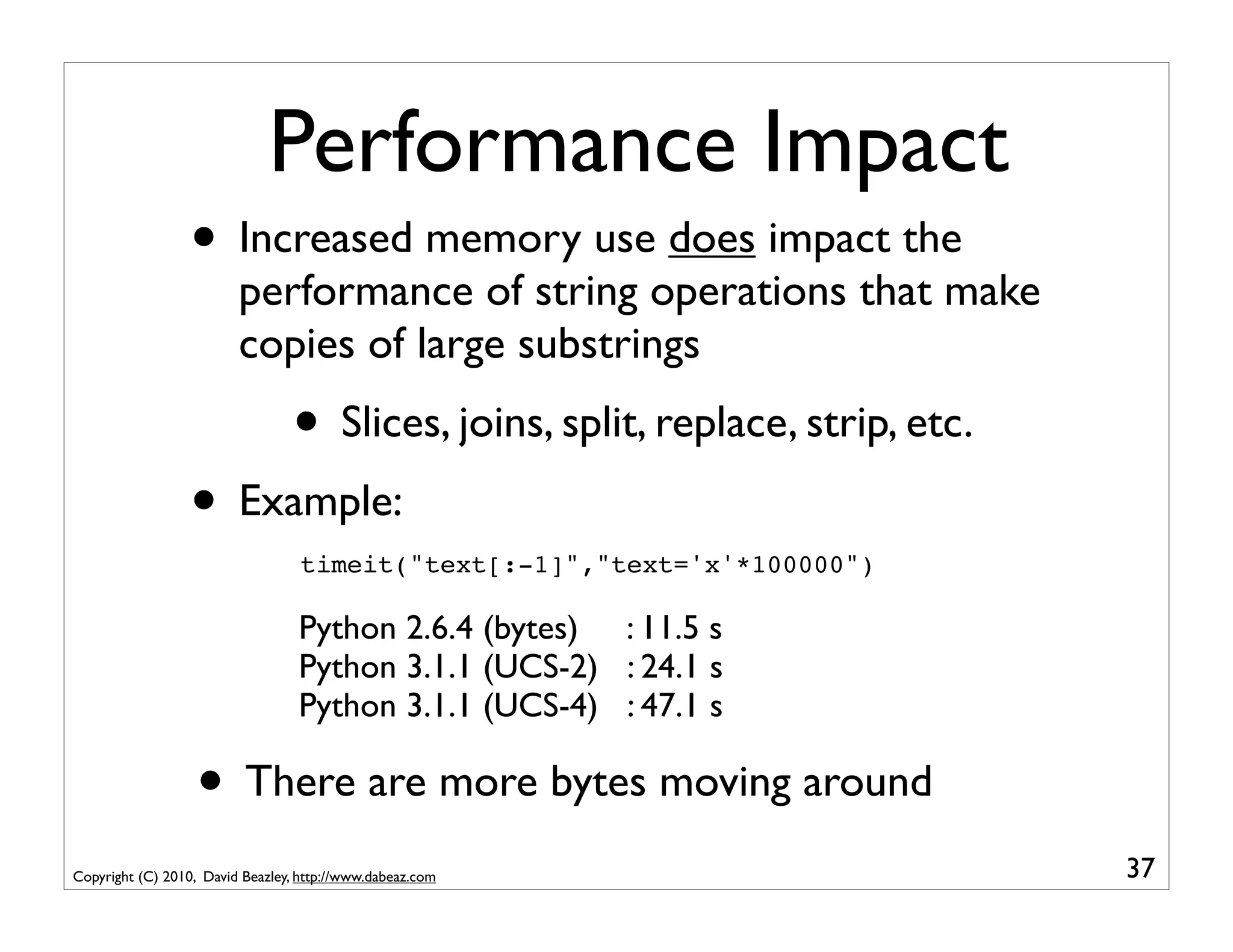 Performance Impact

• Increased memory use does impact the performance of string operations that make copies of large substrings

• Slices, joins, split, replace, strip, etc.

• Example:

timeit("text[:-1]","text='x'*100000")

Python 2.6.4 (bytes) : 11.5 s
Python 3.1.1 (UCS-2) : 24.1 s
Python 3.1.1 (UCS-4) : 47.1 s

• There are more bytes moving around

Copyright (C) 2010, David Beazley, http://www.dabeaz.com

37